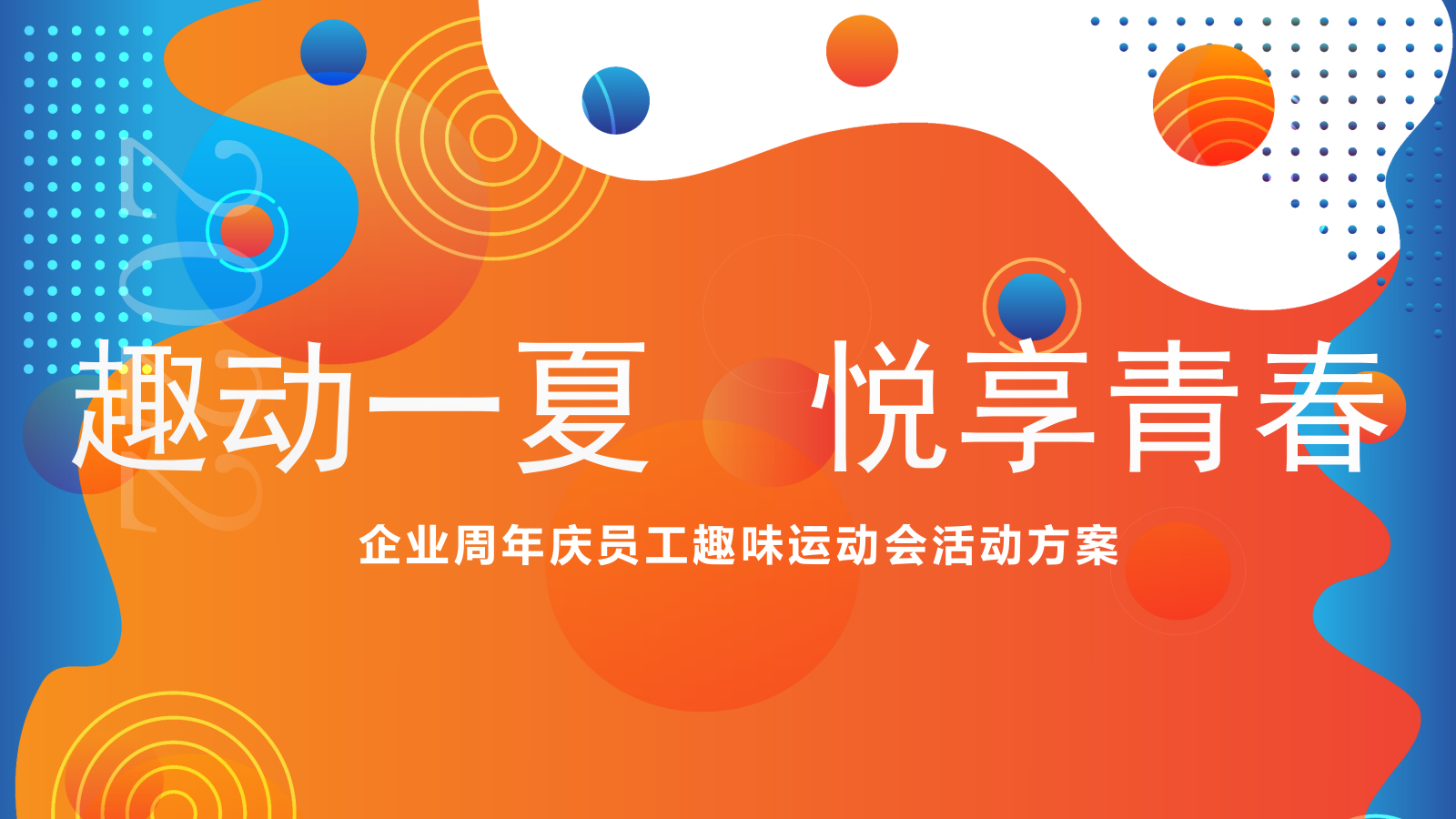 趣动一夏　悦享青春

企业周年庆员工趣味运动会活动方案